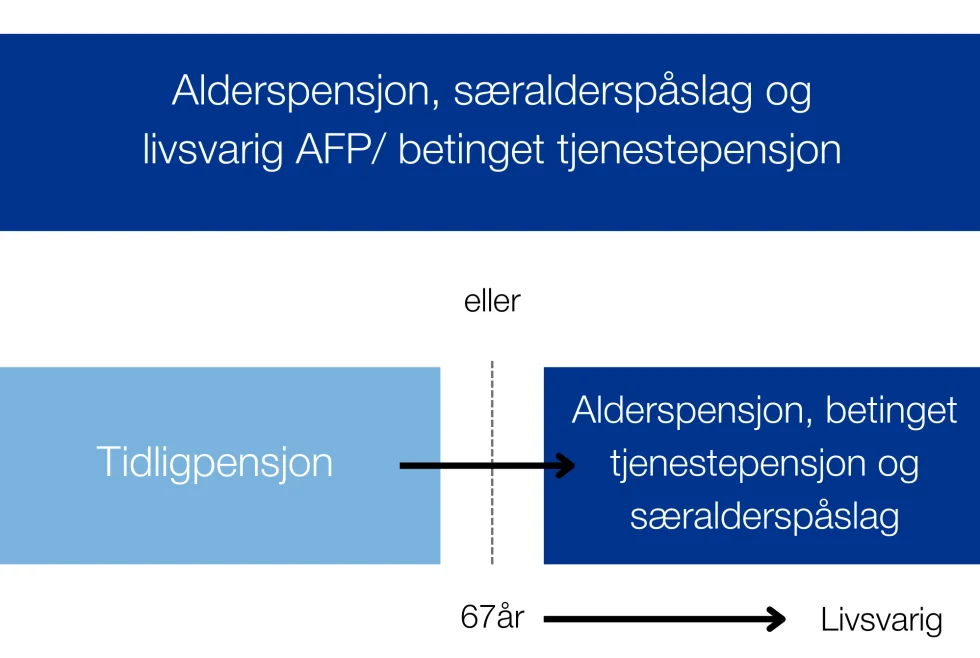 Alderspensjon, særalderspåslag og livsvarig AFP/ betinget tjenestepensjon

eller

Tidligpensjon

Alderspensjon, betinget tjenestepensjon og særalderspåslag

67år

Livsvarig